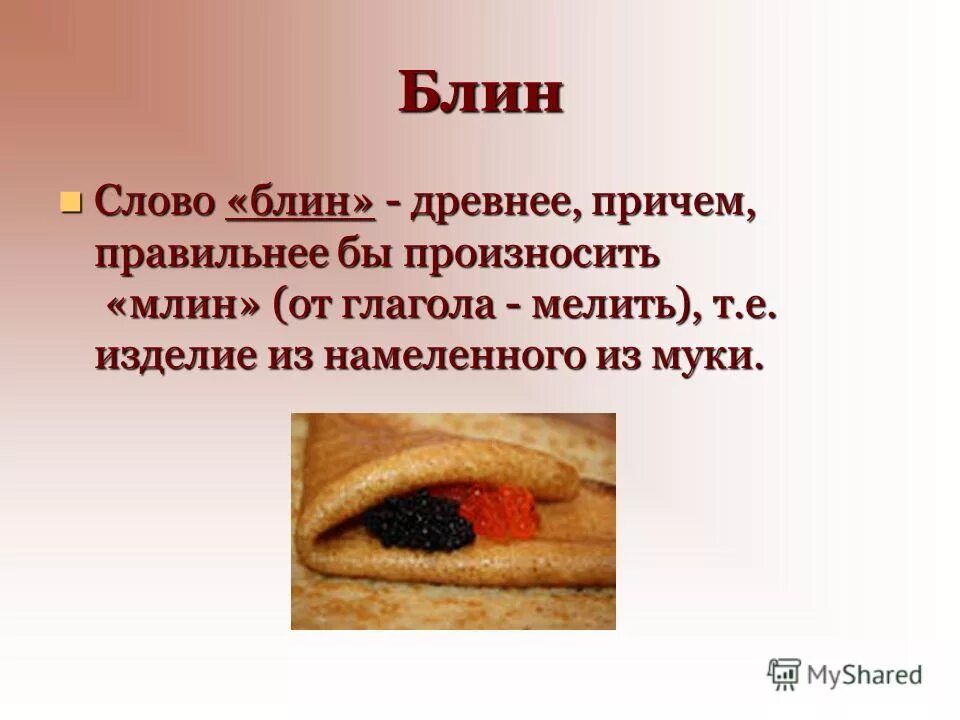 Блин

Слово «блин» - древнее, причем, правильнее бы произносить «млин» (от глагола - мелить), т.е. изделие из намеленного из муки.

MyShared